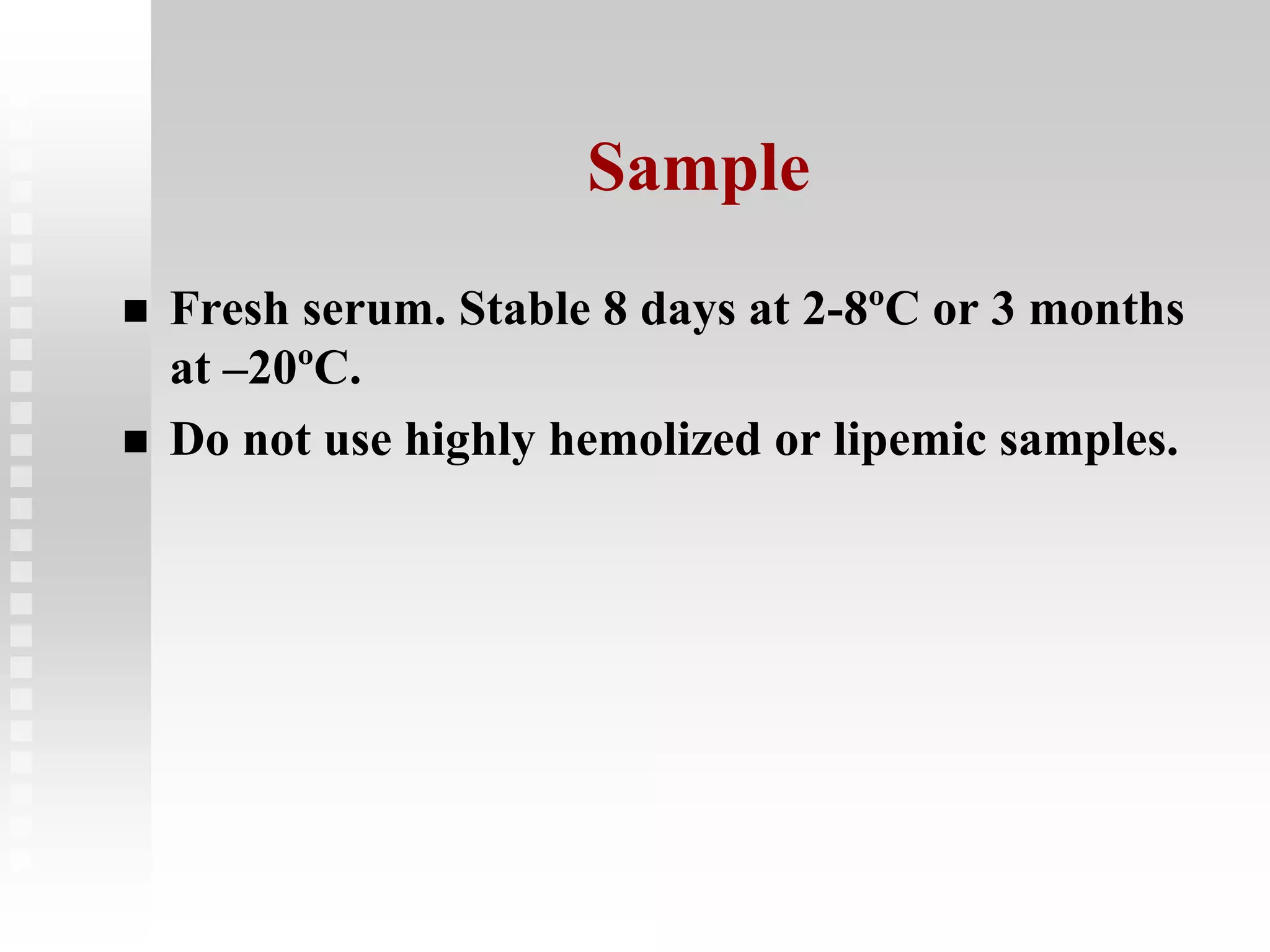 Sample

■ Fresh serum. Stable 8 days at 2-8ºC or 3 months at –20ºC.

■ Do not use highly hemolized or lipemic samples.